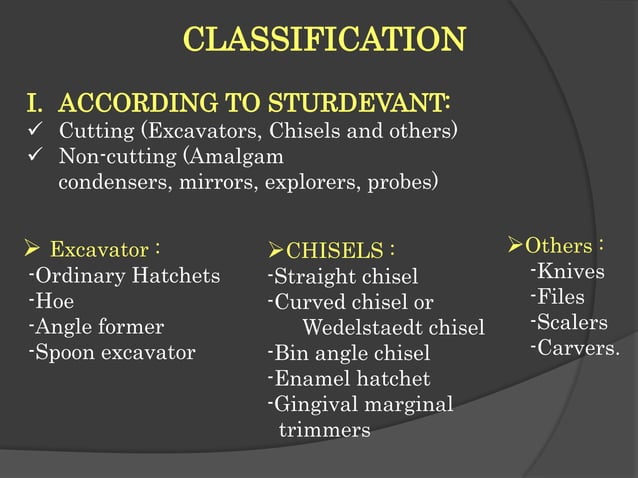 CLASSIFICATION

I. ACCORDING TO STURDEVANT:
✓ Cutting (Excavators, Chisels and others)
✓ Non-cutting (Amalgam condensers, mirrors, explorers, probes)

➢ Excavator :
-Ordinary Hatchets
-Hoe
-Angle former
-Spoon excavator

➢CHISELS :
-Straight chisel
-Curved chisel or Wedelstaedt chisel
-Bin angle chisel
-Enamel hatchet
-Gingival marginal trimmers

➢Others :
-Knives
-Files
-Scalers
-Carvers.